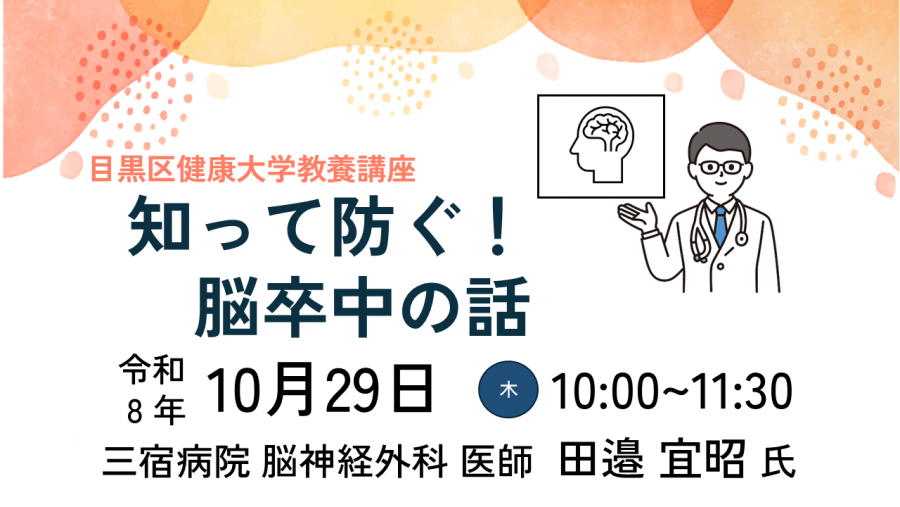 目黒区健康大学教養講座

知って防ぐ！
脳卒中の話

令和8年 10月29日 木 10:00~11:30

三宿病院 脳神経外科 医師 田邉 宜昭 氏